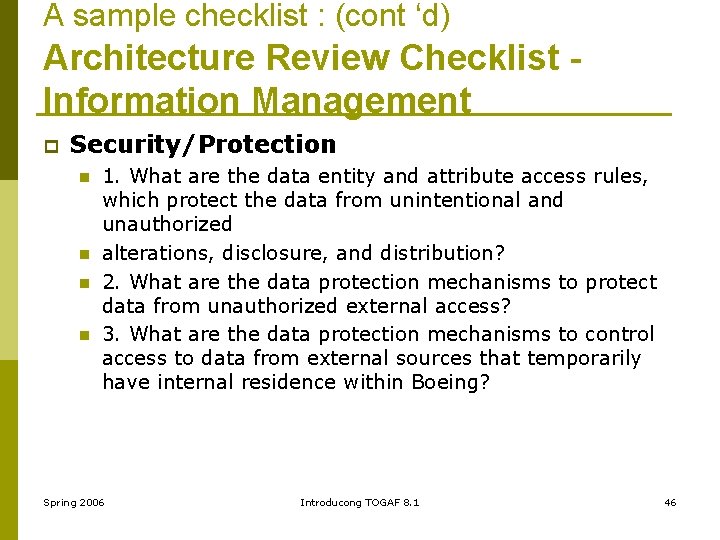 A sample checklist : (cont ‘d)

Architecture Review Checklist - Information Management

Security/Protection

1. What are the data entity and attribute access rules, which protect the data from unintentional and unauthorized

alterations, disclosure, and distribution?

2. What are the data protection mechanisms to protect data from unauthorized external access?

3. What are the data protection mechanisms to control access to data from external sources that temporarily have internal residence within Boeing?

Spring 2006

Introducong TOGAF 8.1

46